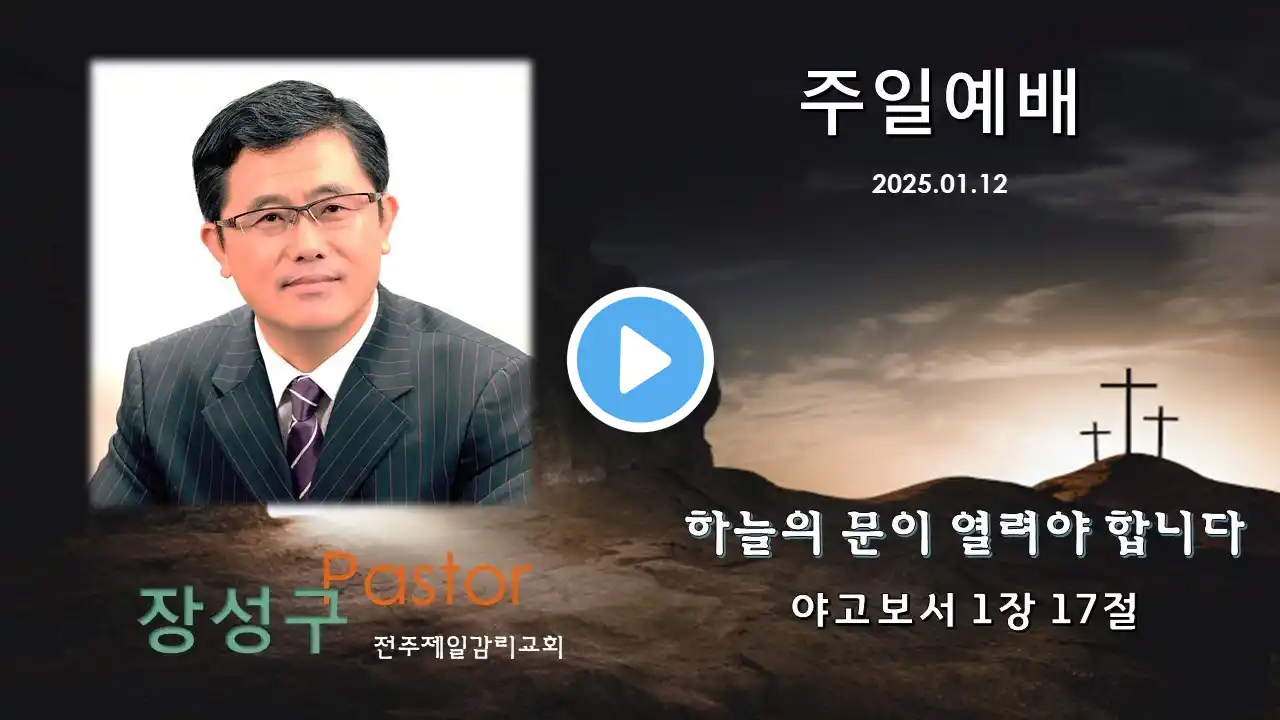 주일예배

2025.01.12

하늘의 문이 열려야 합니다

야고보서 1장 17절

장성구 Pastor

전주제일감리교회